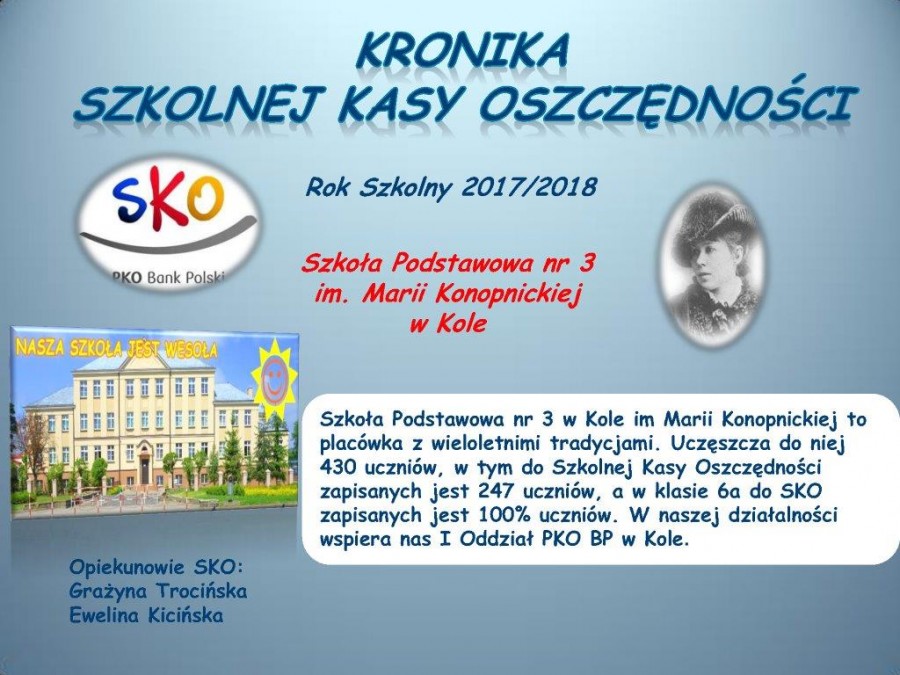 KRONIKA
SZKOLNEJ KASY OSZCZĘDNOŚCI

SKO
PKO Bank Polski

Rok Szkolny 2017/2018

Szkoła Podstawowa nr 3
im. Marii Konopnickiej
w Kole

NASZA SZKOŁA JEST WESOŁA

Szkoła Podstawowa nr 3 w Kole im Marii Konopnickiej to placówka z wieloletnimi tradycjami. Uczęszcza do niej 430 uczniów, w tym do Szkolnej Kasy Oszczędności zapisanych jest 247 uczniów, a w klasie 6a do SKO zapisanych jest 100% uczniów. W naszej działalności wspiera nas I Oddział PKO BP w Kole.

Opiekunowie SKO:
Grażyna Trocińska
Ewelina Kicińska